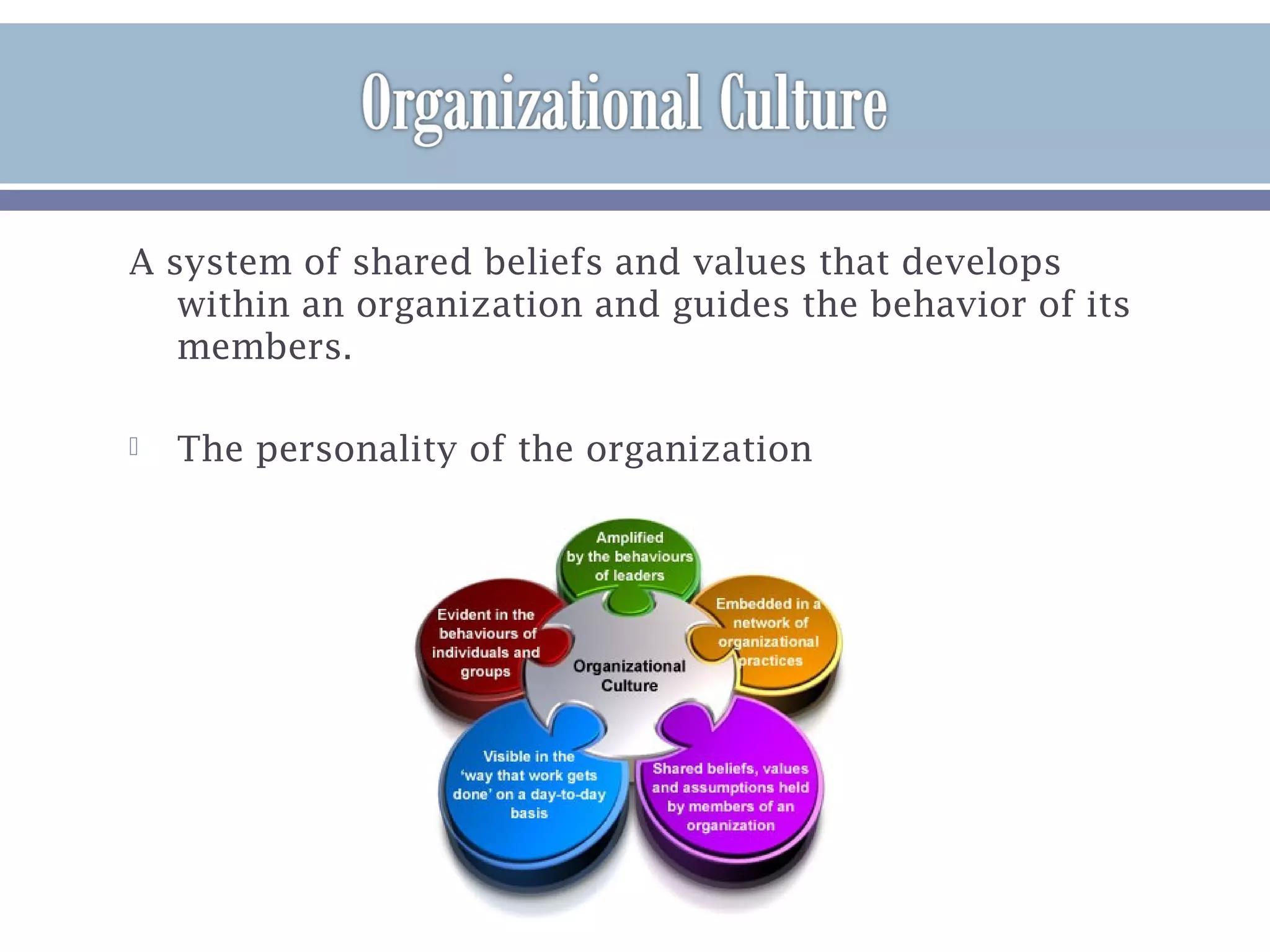 Organizational Culture

A system of shared beliefs and values that develops within an organization and guides the behavior of its members.

The personality of the organization

Amplified by the behaviours of leaders

Embedded in a network of organizational practices

Evident in the behaviours of individuals and groups

Organizational Culture

Visible in the 'way that work gets done' on a day-to-day basis

Shared beliefs, values and assumptions held by members of an organization